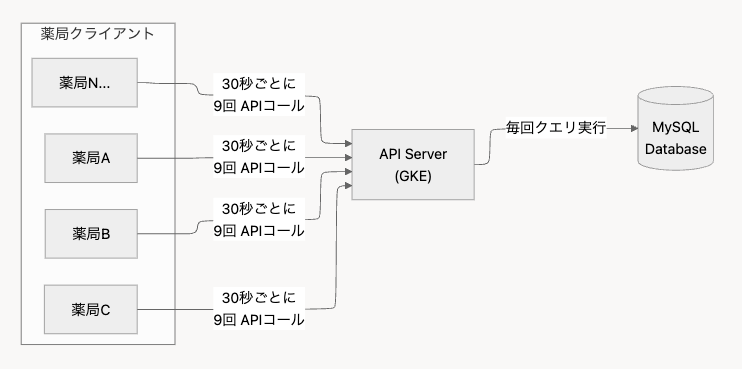 薬局クライアント

薬局N...

薬局A

薬局B

薬局C

30秒ごとに
9回 APIコール

30秒ごとに
9回 APIコール

30秒ごとに
9回 APIコール

30秒ごとに
9回 APIコール

API Server
(GKE)

毎回クエリ実行

MySQL
Database